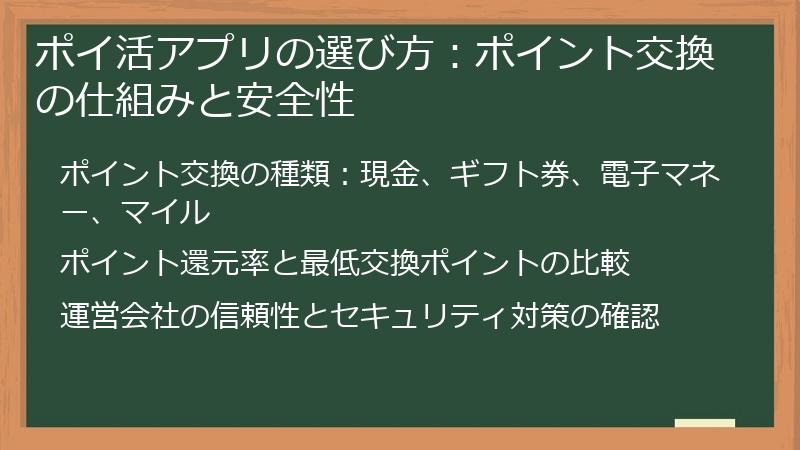 ポイ活アプリの選び方：ポイント交換の仕組みと安全性

ポイント交換の種類：現金、ギフト券、電子マネー、マイル

ポイント還元率と最低交換ポイントの比較

運営会社の信頼性とセキュリティ対策の確認